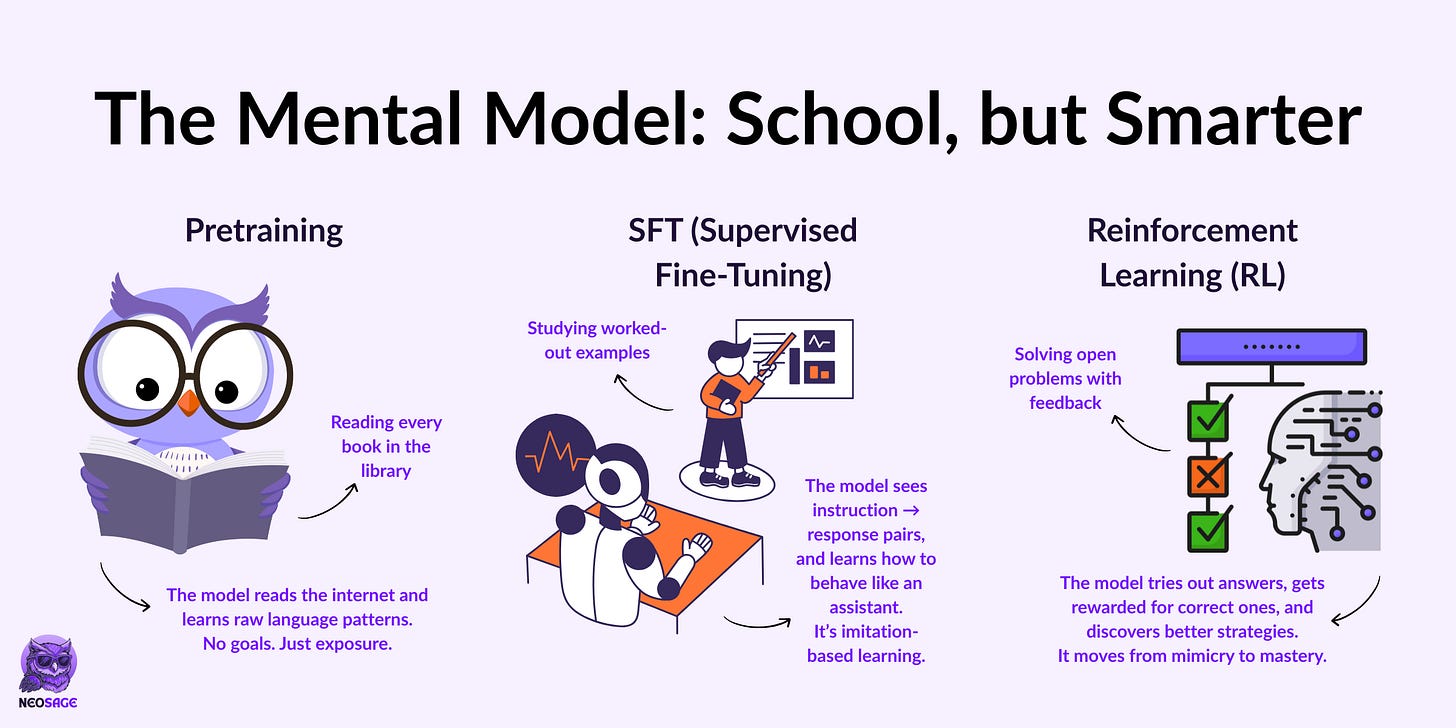 The Mental Model: School, but Smarter

Pretraining

Reading every book in the library

The model reads the internet and learns raw language patterns. No goals. Just exposure.

SFT (Supervised Fine-Tuning)

Studying worked-out examples

The model sees instruction → response pairs, and learns how to behave like an assistant. It's imitation-based learning.

Reinforcement Learning (RL)

Solving open problems with feedback

The model tries out answers, gets rewarded for correct ones, and discovers better strategies. It moves from mimicry to mastery.

NEOSAGE